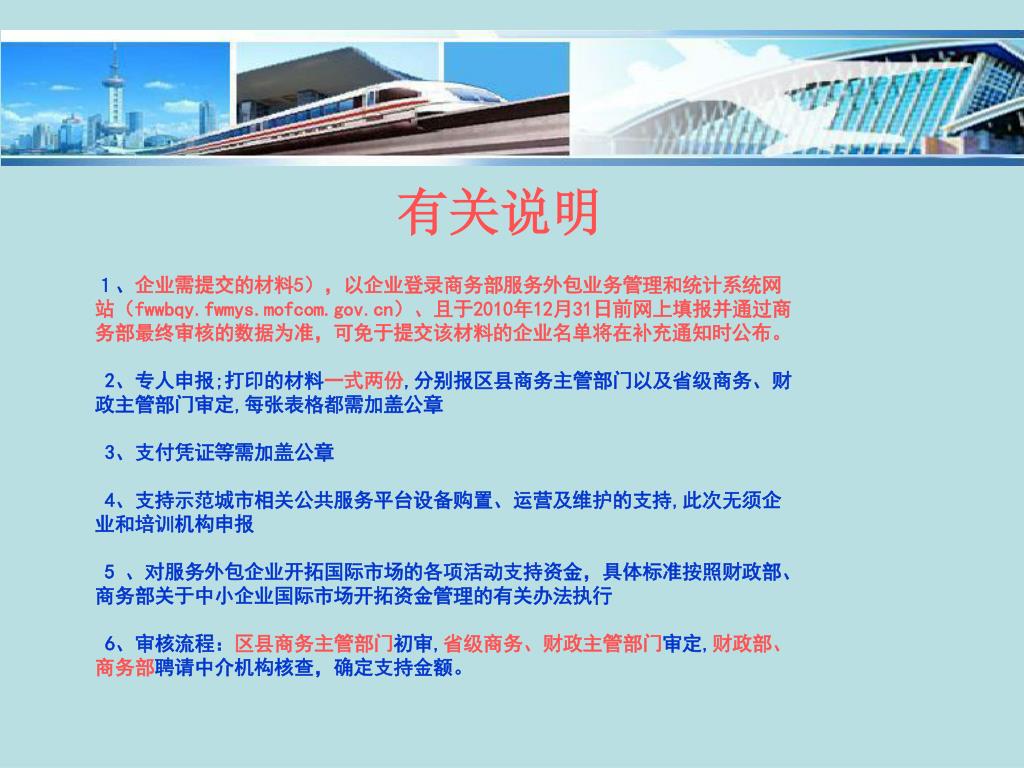 有关说明

1、企业需提交的材料5），以企业登录商务部服务外包业务管理和统计系统网站（fwwbqy.fwmys.mofcom.gov.cn）、且于2010年12月31日前网上填报并通过商务部最终审核的数据为准，可免于提交该材料的企业名单将在补充通知时公布。

2、专人申报;打印的材料一式两份,分别报区县商务主管部门以及省级商务、财政主管部门审定,每张表格都需加盖公章

3、支付凭证等需加盖公章

4、支持示范城市相关公共服务平台设备购置、运营及维护的支持,此次无须企业和培训机构申报

5 、对服务外包企业开拓国际市场的各项活动支持资金，具体标准按照财政部、商务部关于中小企业国际市场开拓资金管理的有关办法执行

6、审核流程：区县商务主管部门初审,省级商务、财政主管部门审定,财政部、商务部聘请中介机构核查，确定支持金额。